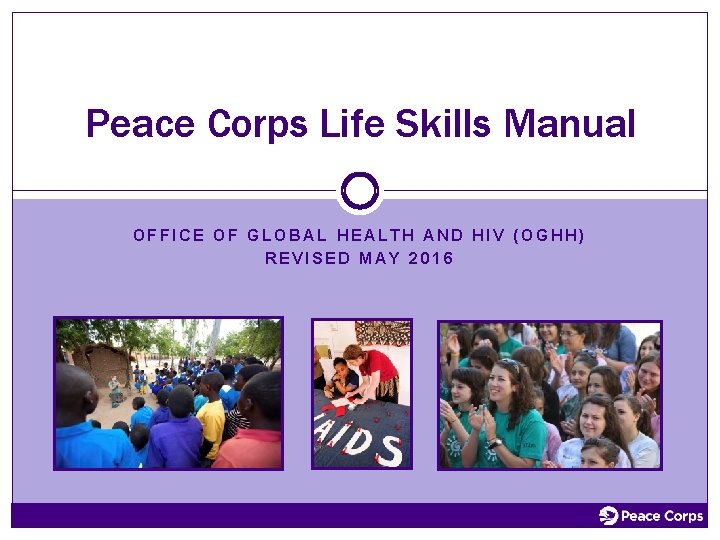 Peace Corps Life Skills Manual

OFFICE OF GLOBAL HEALTH AND HIV (OGHH)
REVISED MAY 2016

AIDS

Peace Corps